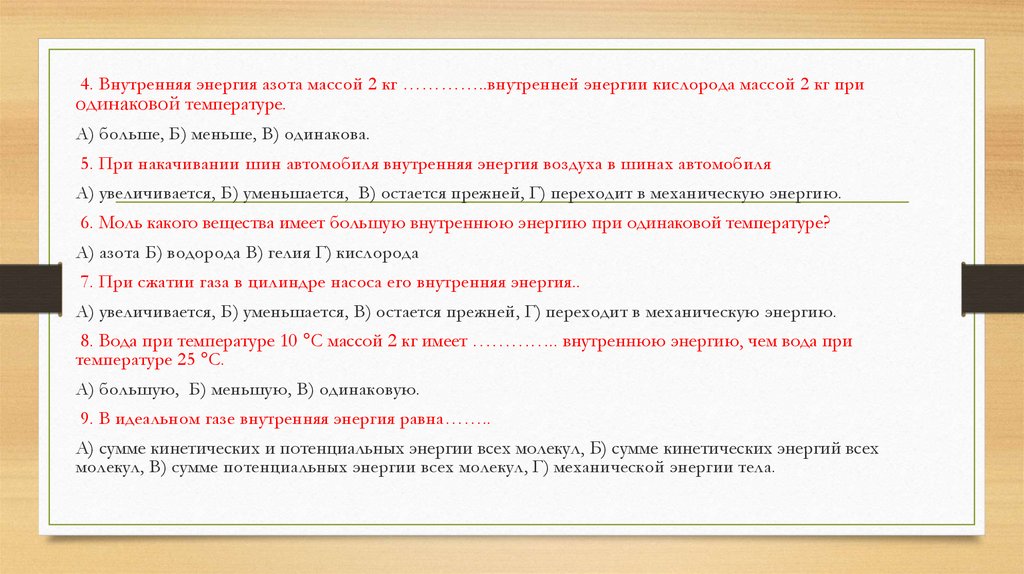 4. Внутренняя энергия азота массой 2 кг …………..внутренней энергии кислорода массой 2 кг при одинаковой температуре.

А) больше, Б) меньше, В) одинакова.

5. При накачивании шин автомобиля внутренняя энергия воздуха в шинах автомобиля

А) увеличивается, Б) уменьшается, В) остается прежней, Г) переходит в механическую энергию.

6. Моль какого вещества имеет большую внутреннюю энергию при одинаковой температуре?

А) азота Б) водорода В) гелия Г) кислорода

7. При сжатии газа в цилиндре насоса его внутренняя энергия..

А) увеличивается, Б) уменьшается, В) остается прежней, Г) переходит в механическую энергию.

8. Вода при температуре 10 °С массой 2 кг имеет ………….. внутреннюю энергию, чем вода при температуре 25 °С.

А) большую, Б) меньшую, В) одинаковую.

9. В идеальном газе внутренняя энергия равна……..

А) сумме кинетических и потенциальных энергии всех молекул, Б) сумме кинетических энергий всех молекул, В) сумме потенциальных энергии всех молекул, Г) механической энергии тела.